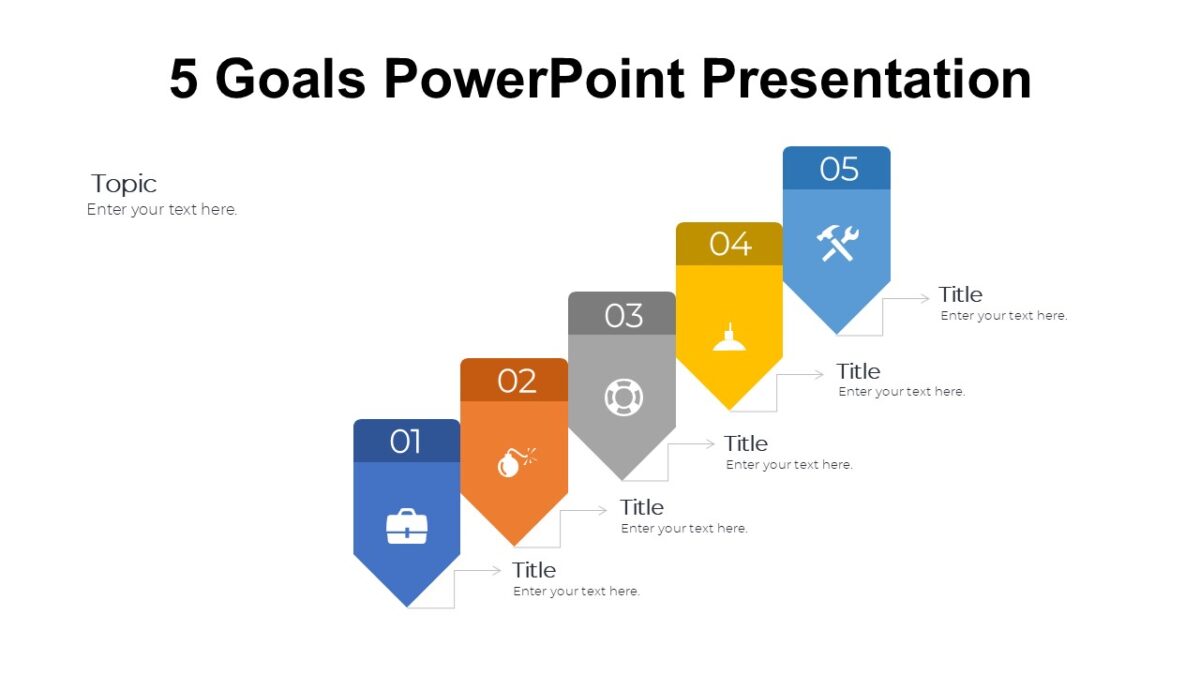 5 Goals PowerPoint Presentation

Topic
Enter your text here.

01
Title
Enter your text here.

02
Title
Enter your text here.

03
Title
Enter your text here.

04
Title
Enter your text here.

05
Title
Enter your text here.